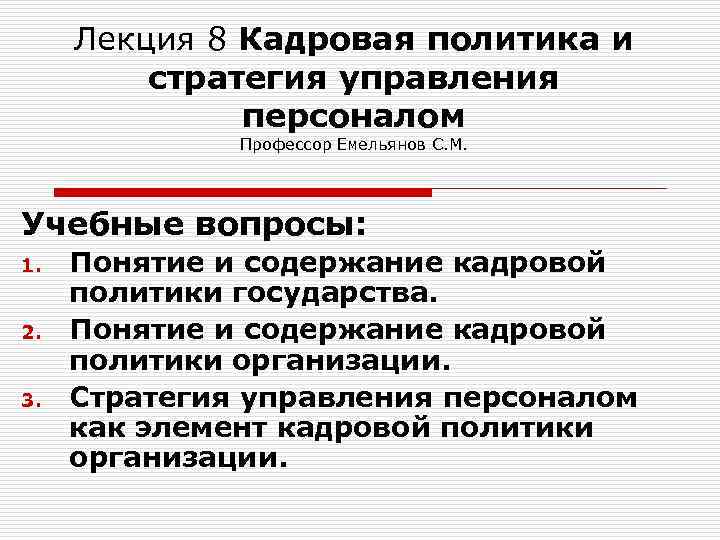 Лекция 8 Кадровая политика и стратегия управления персоналом
Профессор Емельянов С.М.

Учебные вопросы:
1. Понятие и содержание кадровой политики государства.
2. Понятие и содержание кадровой политики организации.
3. Стратегия управления персоналом как элемент кадровой политики организации.